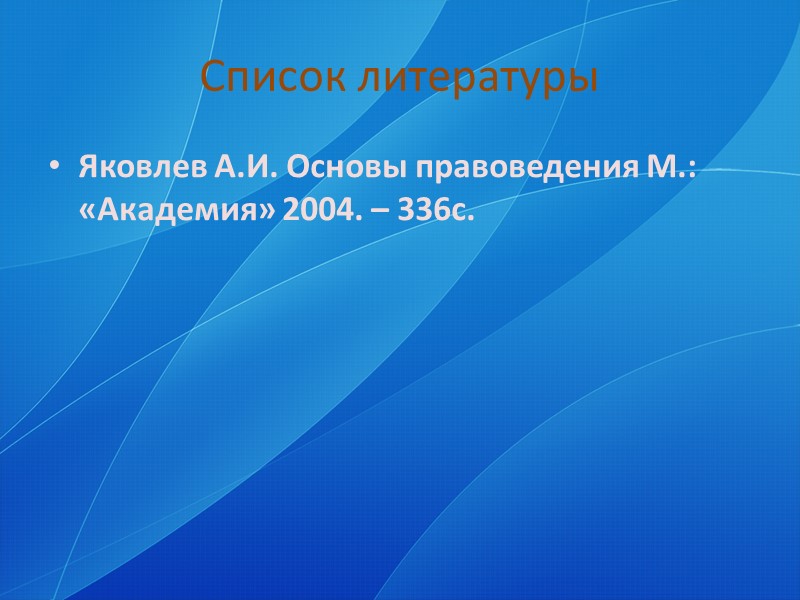 Список литературы

• Яковлев А.И. Основы правоведения М.: «Академия» 2004. – 336с.